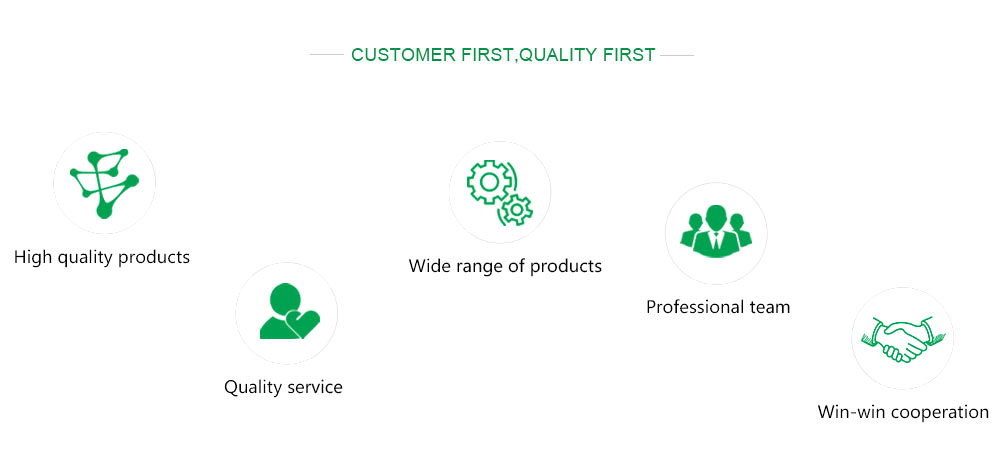 CUSTOMER FIRST,QUALITY FIRST

High quality products

Quality service

Wide range of products

Professional team

Win-win cooperation